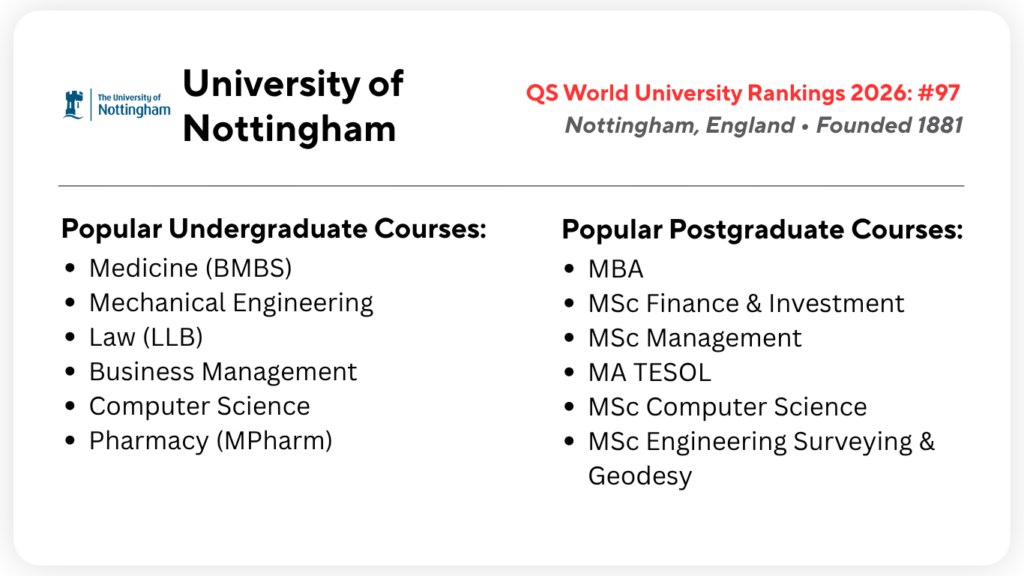 The University of Nottingham

University of Nottingham

QS World University Rankings 2026: #97
Nottingham, England • Founded 1881

Popular Undergraduate Courses:
- Medicine (BMBS)
- Mechanical Engineering
- Law (LLB)
- Business Management
- Computer Science
- Pharmacy (MPharm)

Popular Postgraduate Courses:
- MBA
- MSc Finance & Investment
- MSc Management
- MA TESOL
- MSc Computer Science
- MSc Engineering Surveying & Geodesy